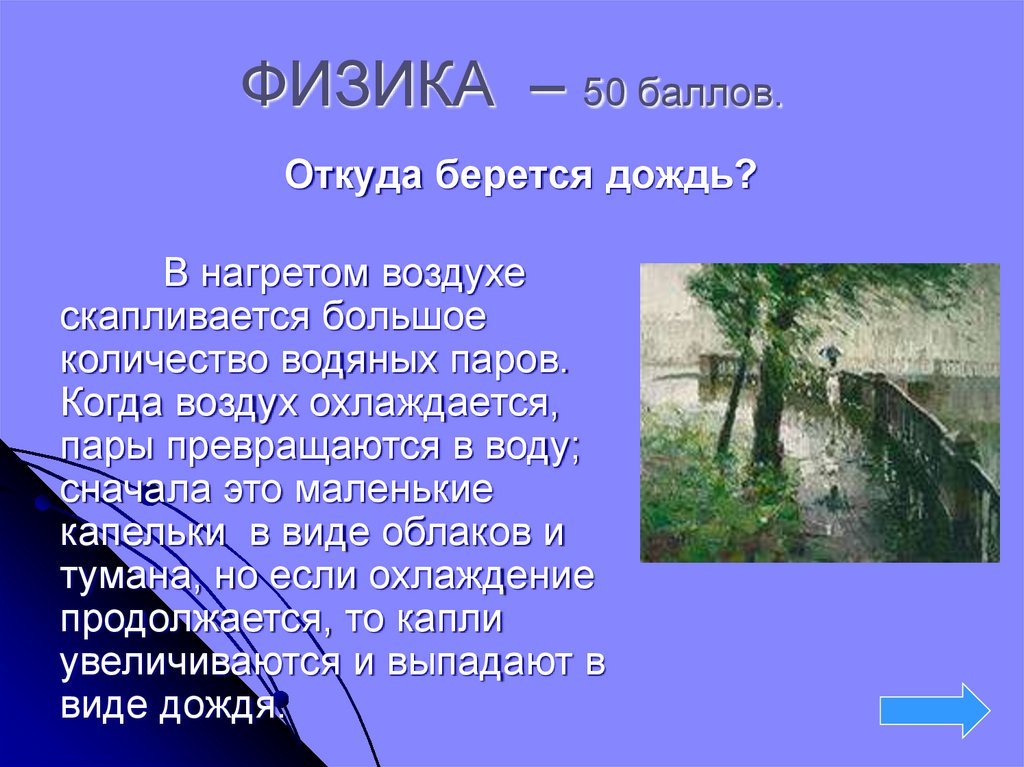 ФИЗИКА – 50 баллов.

Откуда берется дождь?

В нагретом воздухе скапливается большое количество водяных паров. Когда воздух охлаждается, пары превращаются в воду; сначала это маленькие капельки в виде облаков и тумана, но если охлаждение продолжается, то капли увеличиваются и выпадают в виде дождя.